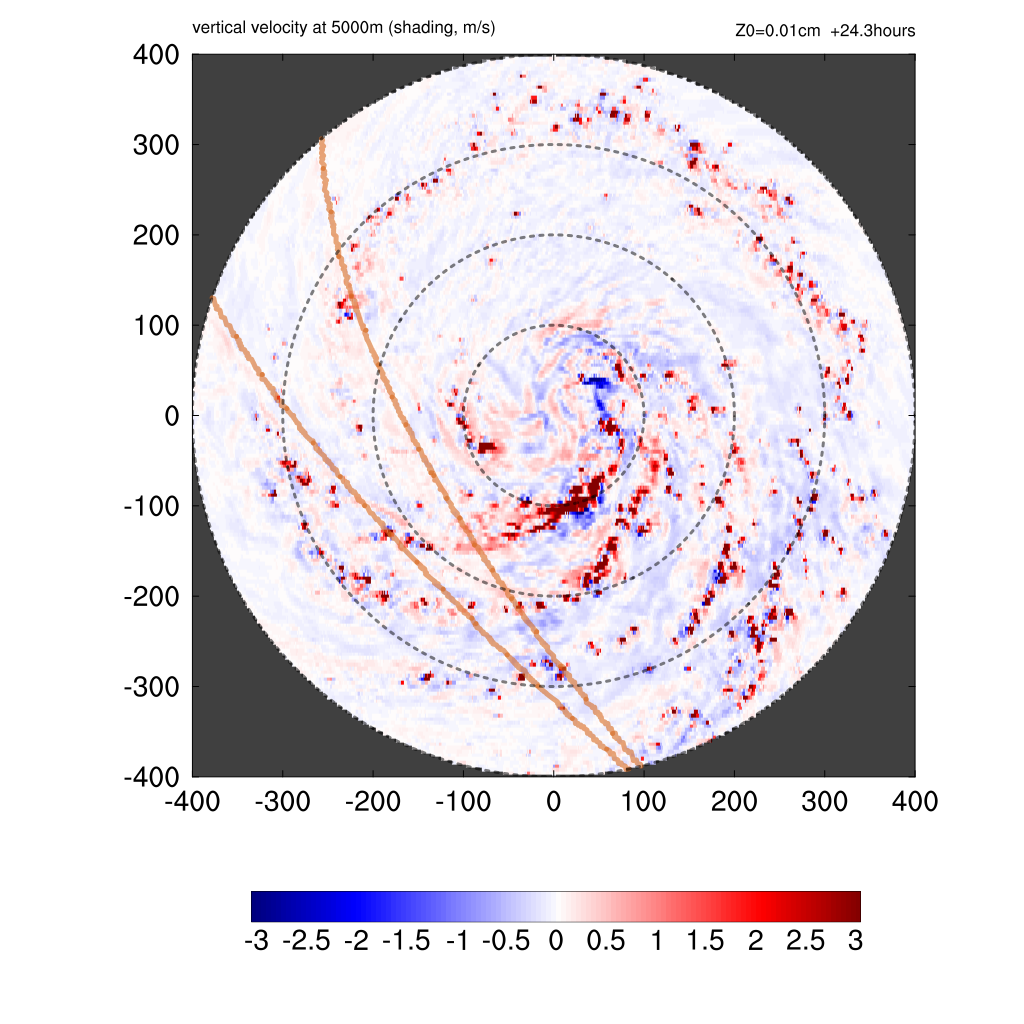 vertical velocity at 5000m (shading, m/s)

Z0=0.01cm +24.3hours

400
300
200
100
0
-100
-200
-300
-400

-400 -300 -200 -100 0 100 200 300 400

-3 -2.5 -2 -1.5 -1 -0.5 0 0.5 1 1.5 2 2.5 3